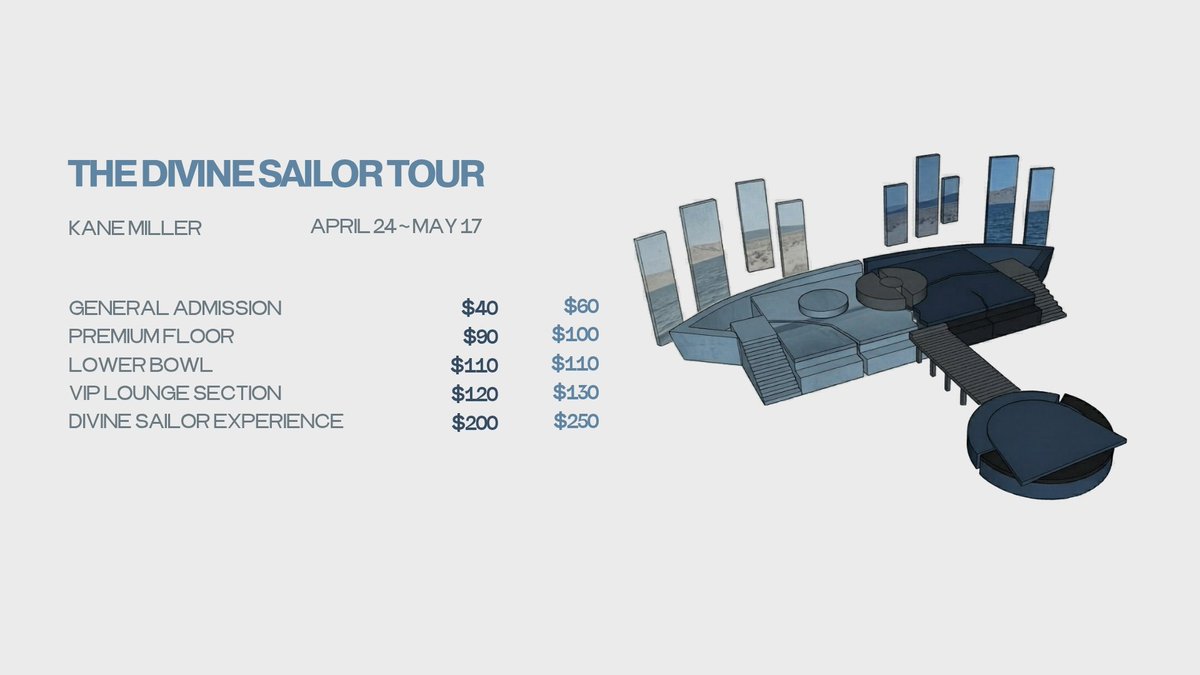 THE DIVINE SAILOR TOUR

KANE MILLER

APRIL 24 ~ MAY 17

| | | |
|---|---|---|
| GENERAL ADMISSION | \$40 | \$60 |
| PREMIUM FLOOR | \$90 | \$100 |
| LOWER BOWL | \$110 | \$110 |
| VIP LOUNGE SECTION | \$120 | \$130 |
| DIVINE SAILOR EXPERIENCE | \$200 | \$250 |